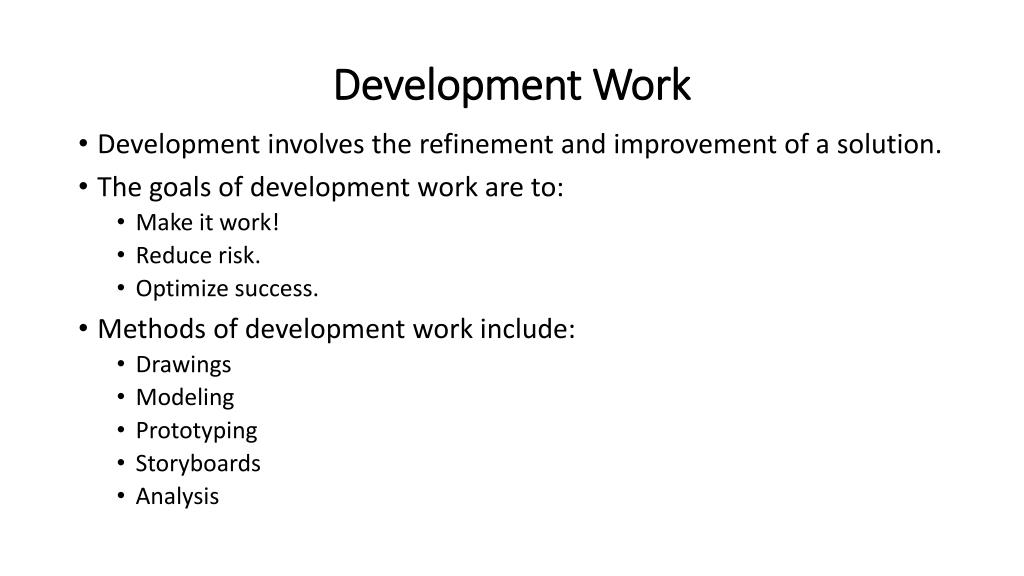 Development Work

• Development involves the refinement and improvement of a solution.
• The goals of development work are to:
  • Make it work!
  • Reduce risk.
  • Optimize success.
• Methods of development work include:
  • Drawings
  • Modeling
  • Prototyping
  • Storyboards
  • Analysis